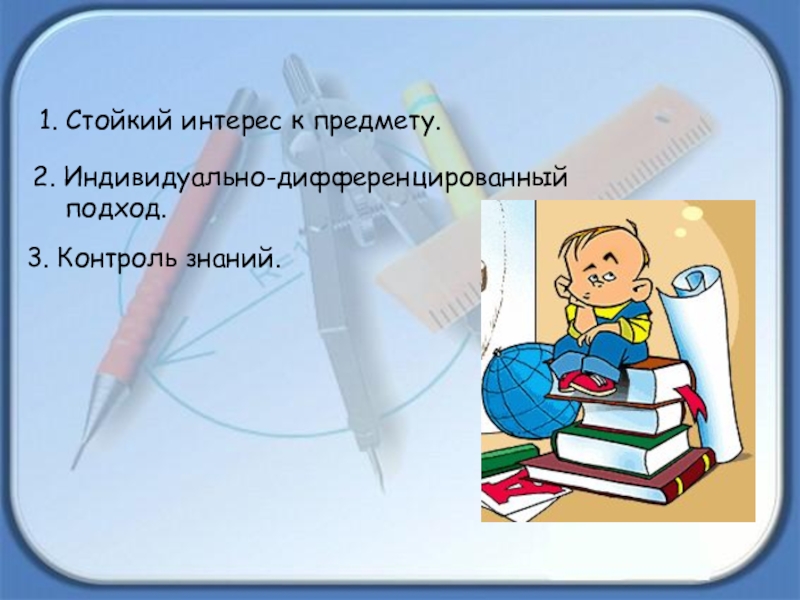 1. Стойкий интерес к предмету.

2. Индивидуально-дифференцированный подход.

3. Контроль знаний.